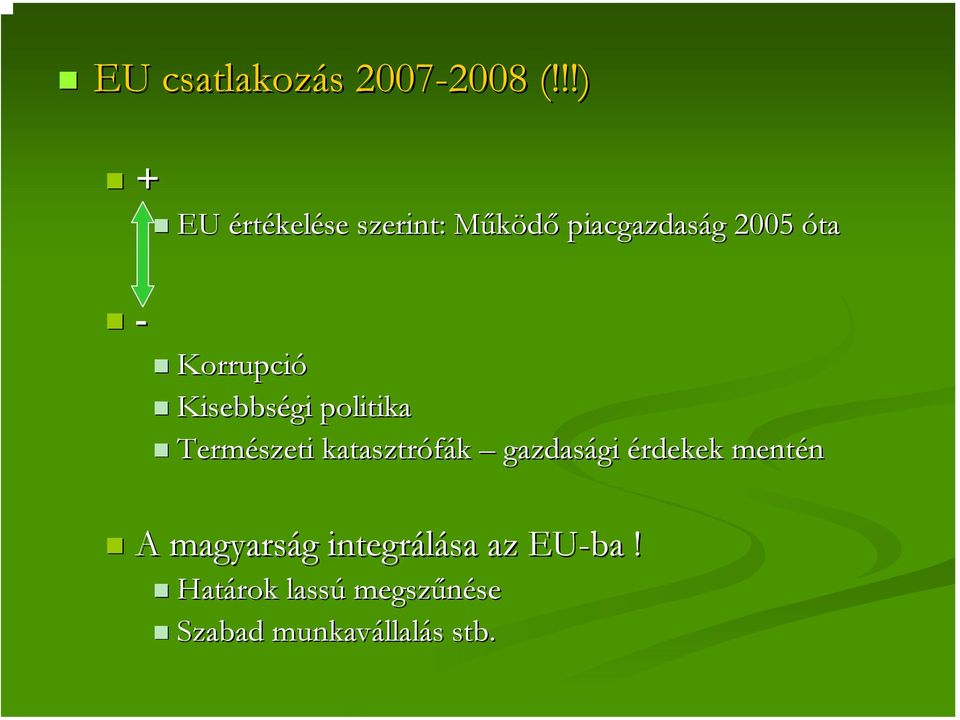 EU csatlakozás 2007-2008 (!!!)

+

EU értékelése szerint: Működő piacgazdaság 2005 óta

-

Korrupció

Kisebbségi politika

Természeti katasztrófák – gazdasági érdekek mentén

A magyarság integrálása az EU-ba !

Határok lassú megszűnése

Szabad munkavállalás stb.